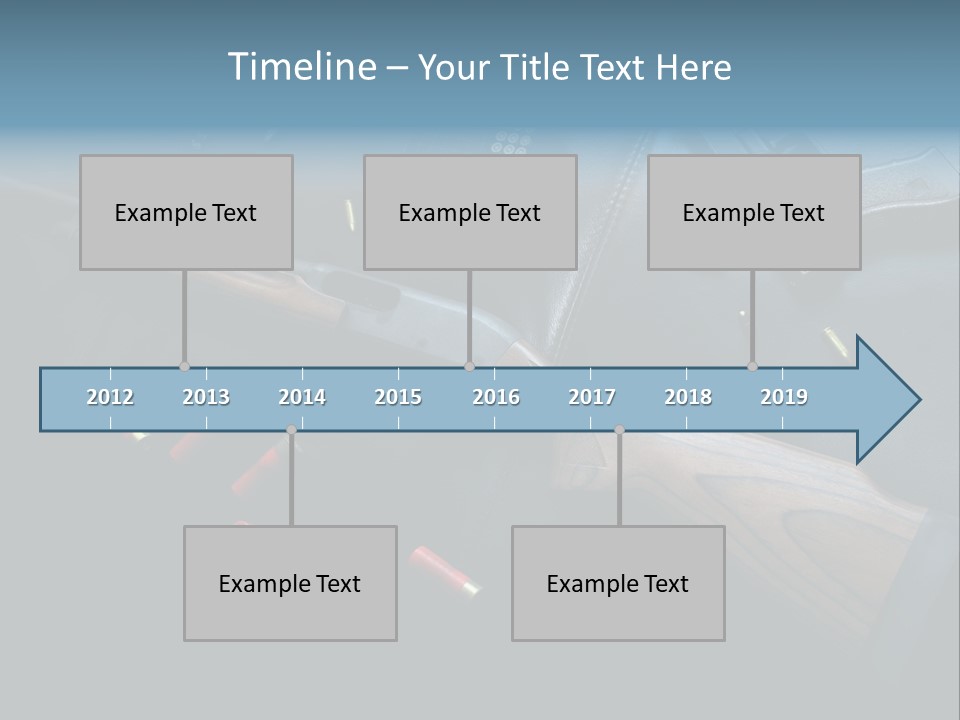 Timeline – Your Title Text Here

Example Text

Example Text

Example Text

2012 2013 2014 2015 2016 2017 2018 2019

Example Text

Example Text